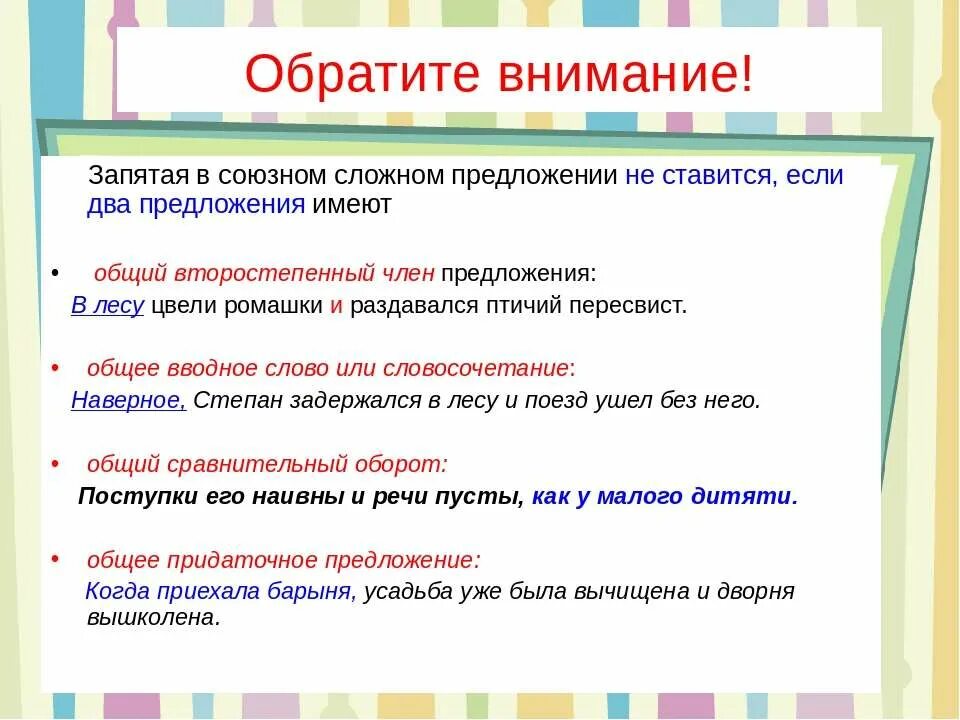 Обратите внимание!

Запятая в союзном сложном предложении не ставится, если два предложения имеют

• общий второстепенный член предложения:
В лесу цвели ромашки и раздавался птичий пересвист.

• общее вводное слово или словосочетание:
Наверное, Степан задержался в лесу и поезд ушел без него.

• общий сравнительный оборот:
Поступки его наивны и речи пусты, как у малого дитяти.

• общее придаточное предложение:
Когда приехала барыня, усадьба уже была вычищена и дворня вышколена.